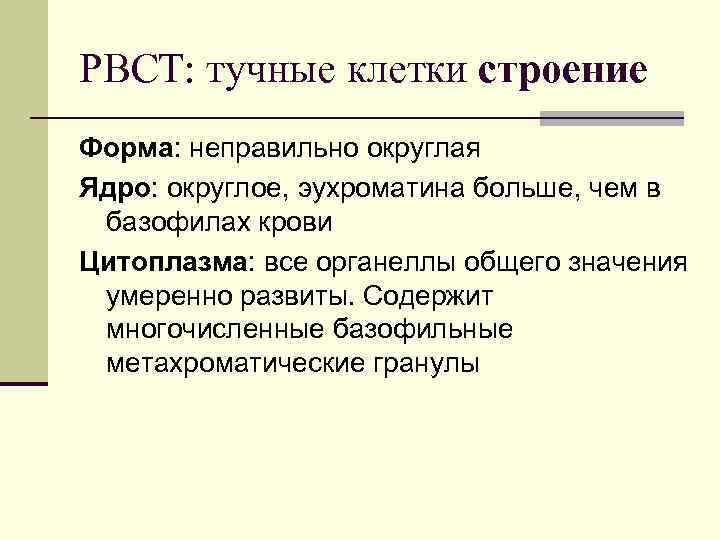 РВСТ: тучные клетки строение

Форма: неправильно округлая

Ядро: округлое, эухроматина больше, чем в базофилах крови

Цитоплазма: все органеллы общего значения умеренно развиты. Содержит многочисленные базофильные метахроматические гранулы